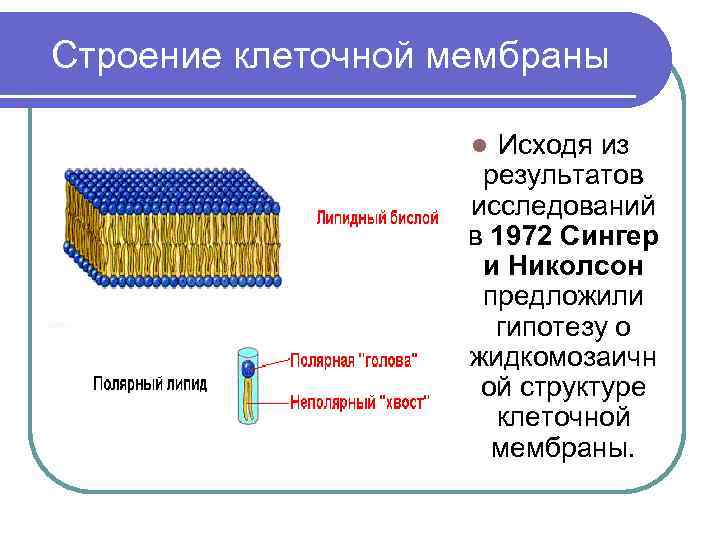 Строение клеточной мембраны

Липидный бислой

Полярный липид

Полярная "голова"

Неполярный "хвост"

Исходя из результатов исследований в 1972 Сингер и Николсон предложили гипотезу о жидкомозаичной структуре клеточной мембраны.